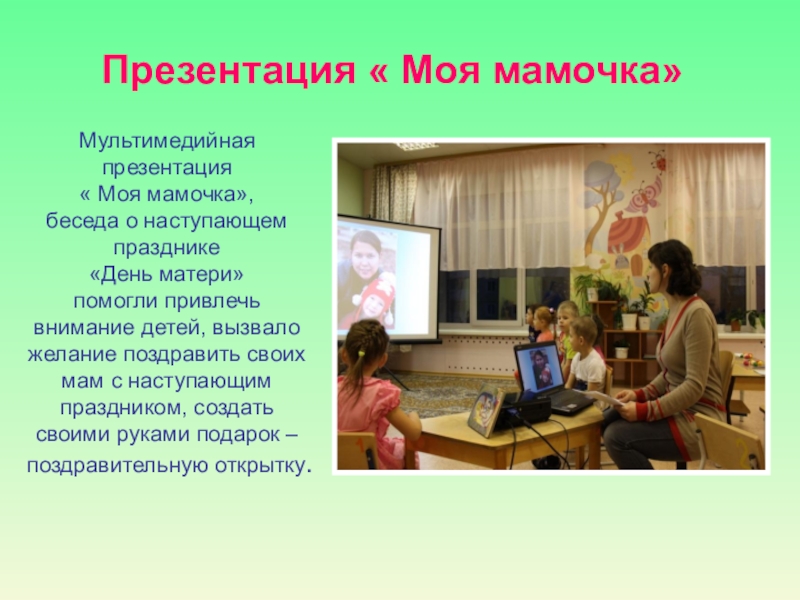 Презентация « Моя мамочка»

Мультимедийная презентация « Моя мамочка», беседа о наступающем празднике «День матери» помогли привлечь внимание детей, вызвало желание поздравить своих мам с наступающим праздником, создать своими руками подарок – поздравительную открытку.